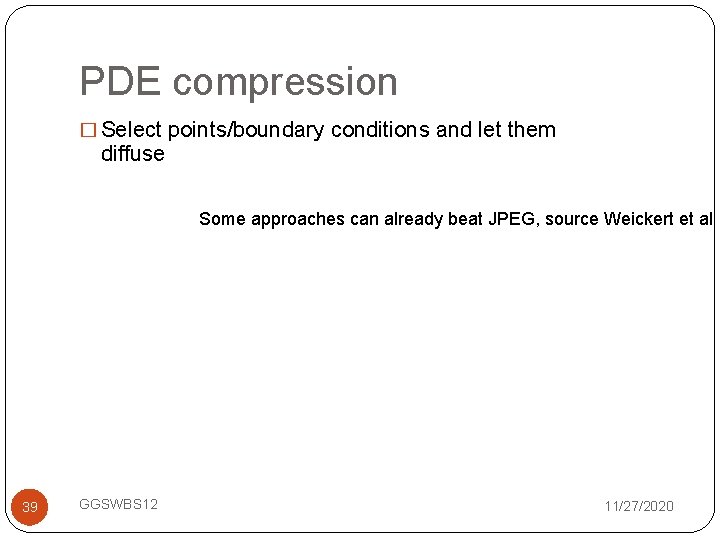 PDE compression

□ Select points/boundary conditions and let them diffuse

Some approaches can already beat JPEG, source Weickert et al

39

GGSWBS12

11/27/2020